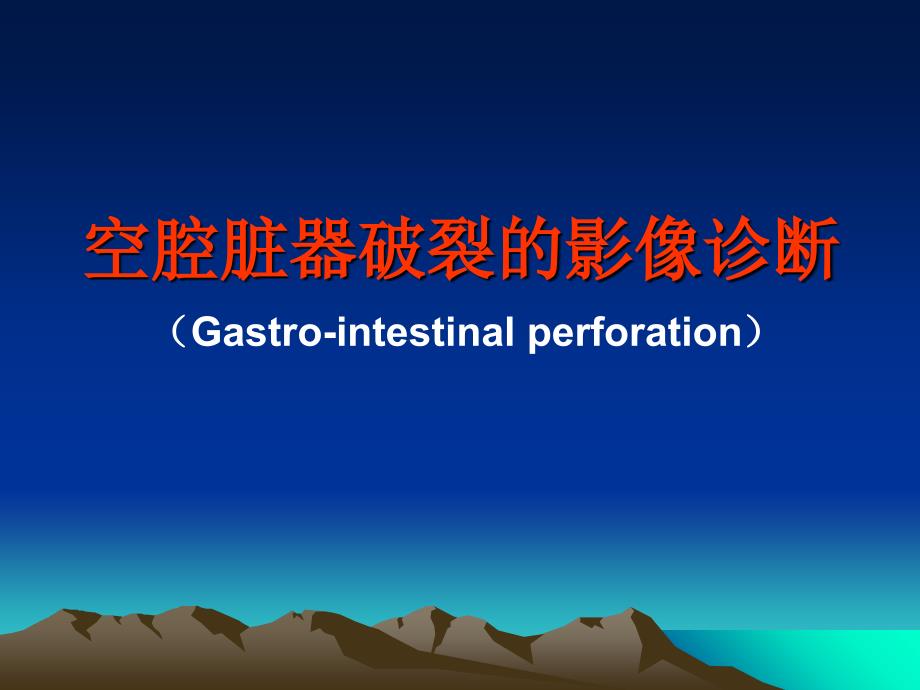 空腔脏器破裂的影像诊断

（Gastro-intestinal perforation）